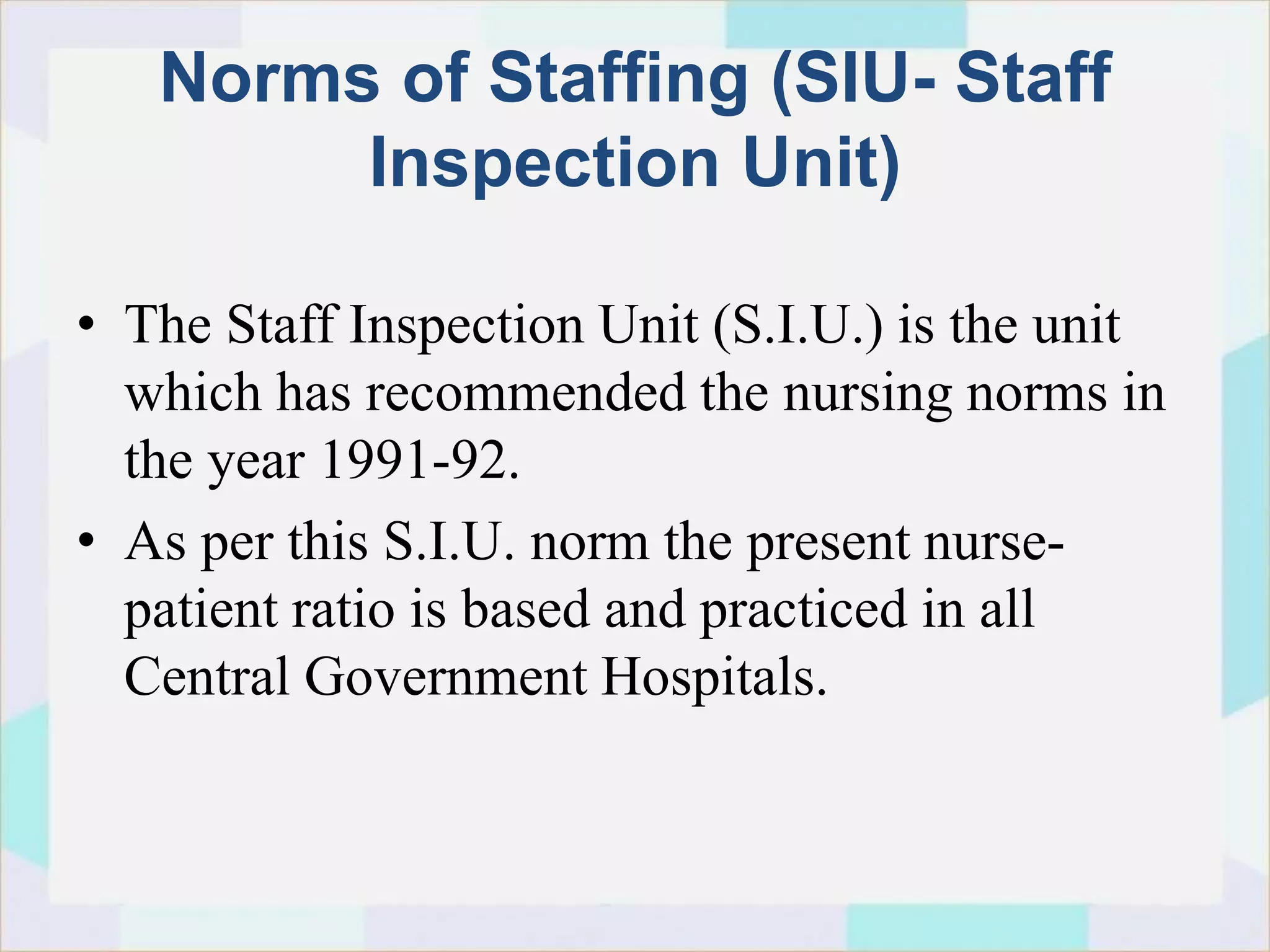 Norms of Staffing (SIU- Staff Inspection Unit)

• The Staff Inspection Unit (S.I.U.) is the unit which has recommended the nursing norms in the year 1991-92.

• As per this S.I.U. norm the present nurse-patient ratio is based and practiced in all Central Government Hospitals.